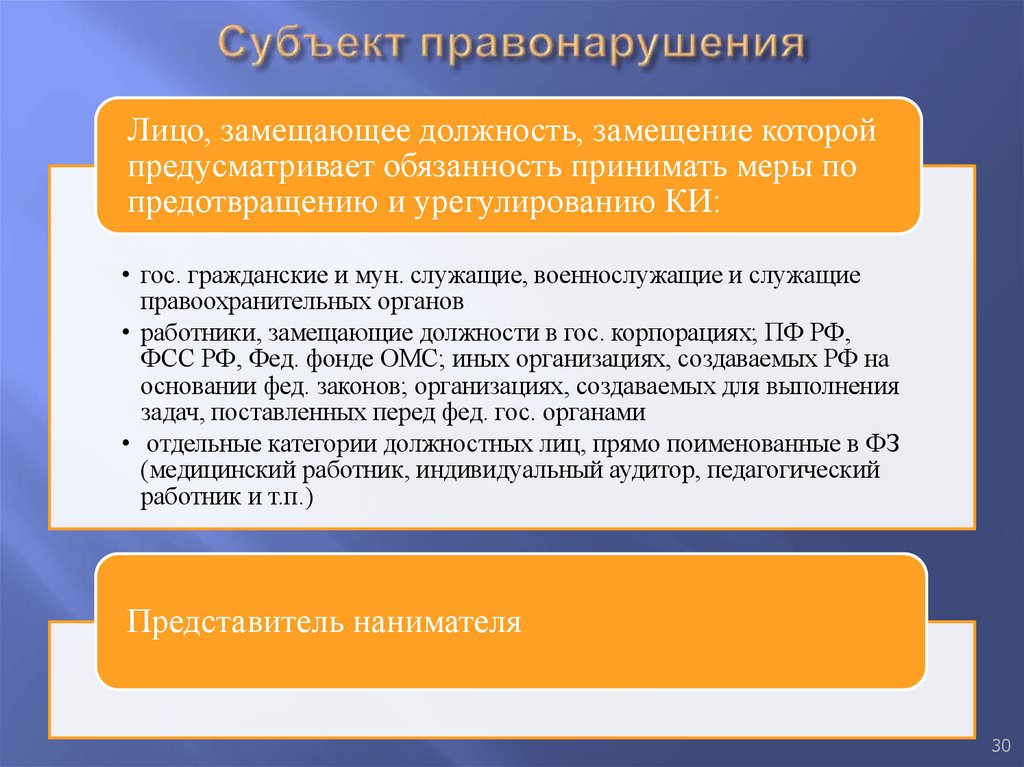 Субъект правонарушения

Лицо, замещающее должность, замещение которой предусматривает обязанность принимать меры по предотвращению и урегулированию КИ:

• гос. гражданские и мун. служащие, военнослужащие и служащие правоохранительных органов
• работники, замещающие должности в гос. корпорациях; ПФ РФ, ФСС РФ, Фед. фонде ОМС; иных организациях, создаваемых РФ на основании фед. законов; организациях, создаваемых для выполнения задач, поставленных перед фед. гос. органами
• отдельные категории должностных лиц, прямо поименованные в ФЗ (медицинский работник, индивидуальный аудитор, педагогический работник и т.п.)

Представитель нанимателя

30